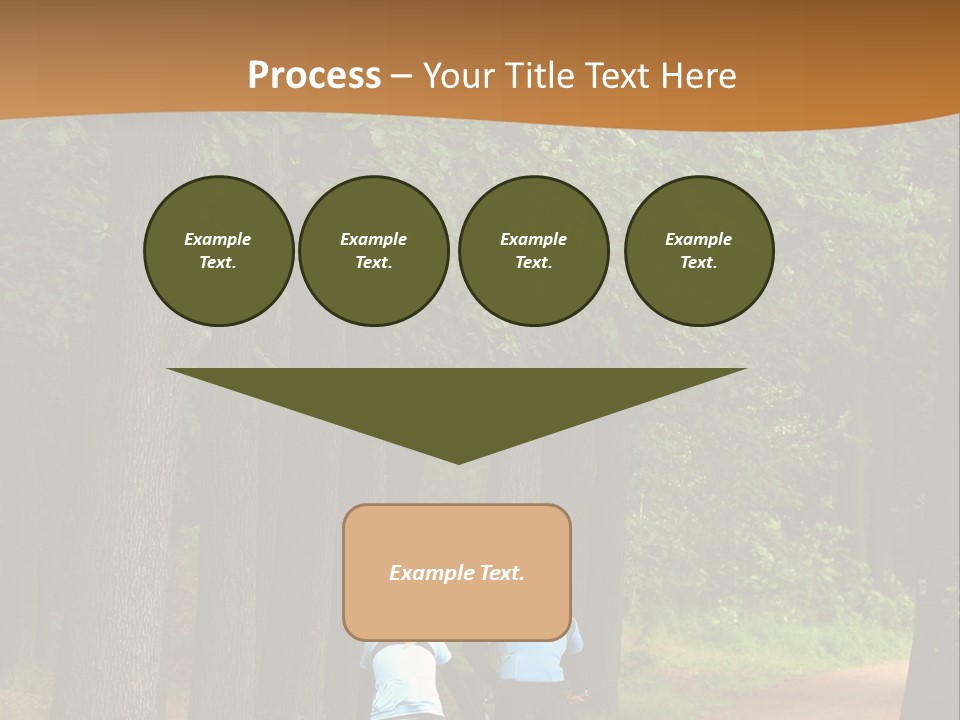 Process – Your Title Text Here

Example Text.

Example Text.

Example Text.

Example Text.

Example Text.